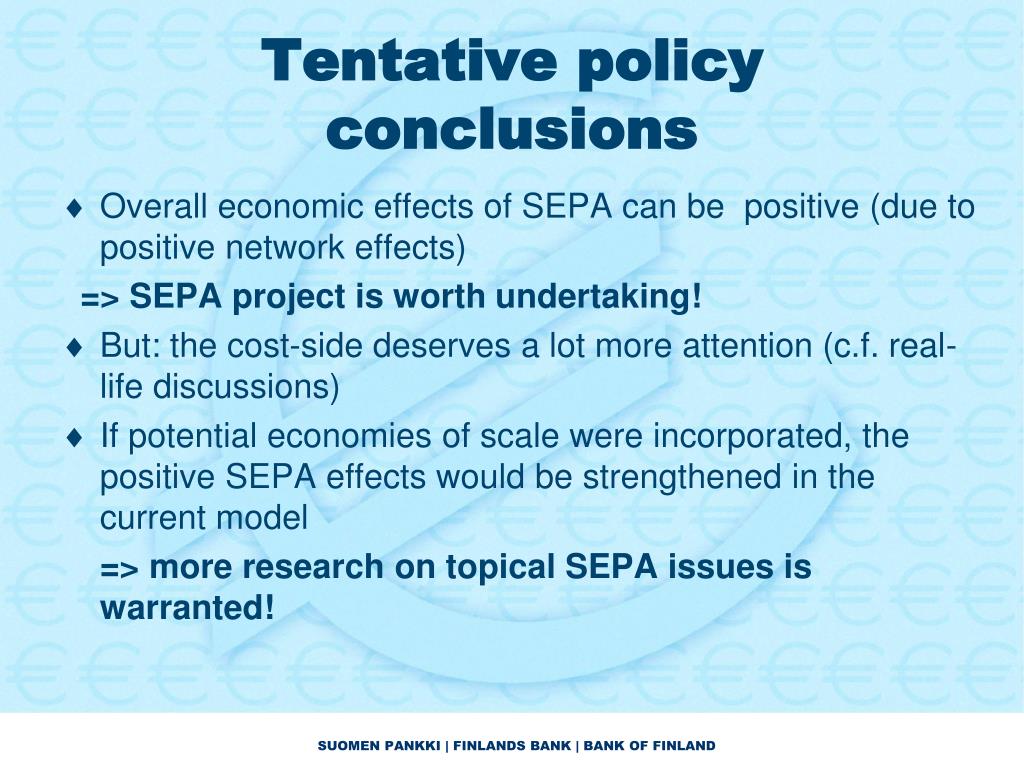 Tentative policy conclusions

♦ Overall economic effects of SEPA can be positive (due to positive network effects)

=> SEPA project is worth undertaking!

♦ But: the cost-side deserves a lot more attention (c.f. real-life discussions)

♦ If potential economies of scale were incorporated, the positive SEPA effects would be strengthened in the current model

=> more research on topical SEPA issues is warranted!

SUOMEN PANKKI | FINLANDS BANK | BANK OF FINLAND